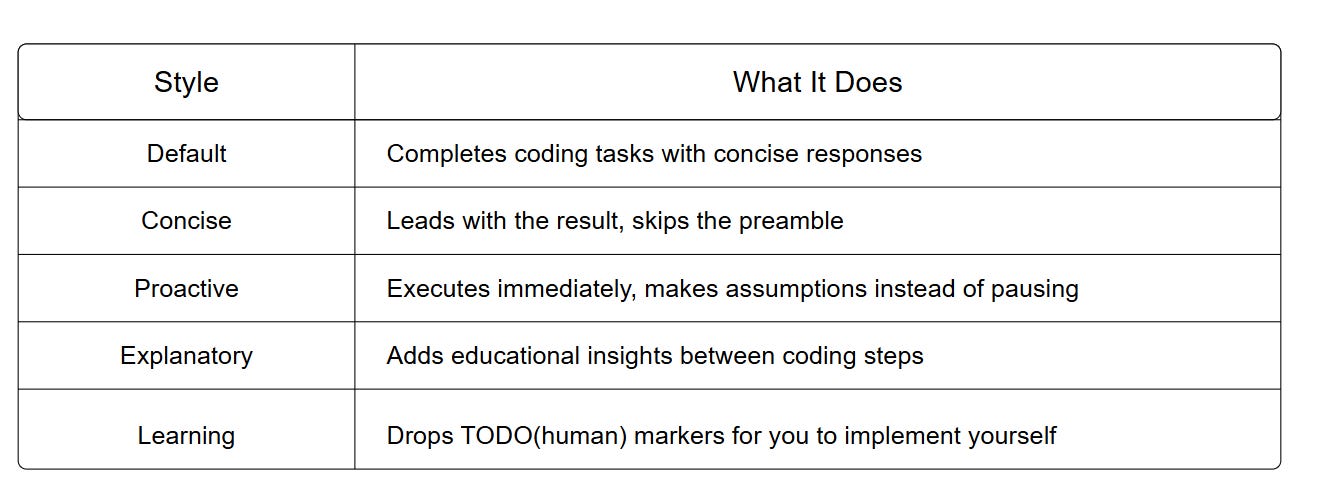 | Style | What It Does |
|---|---|
| Default | Completes coding tasks with concise responses |
| Concise | Leads with the result, skips the preamble |
| Proactive | Executes immediately, makes assumptions instead of pausing |
| Explanatory | Adds educational insights between coding steps |
| Learning | Drops TODO(human) markers for you to implement yourself |